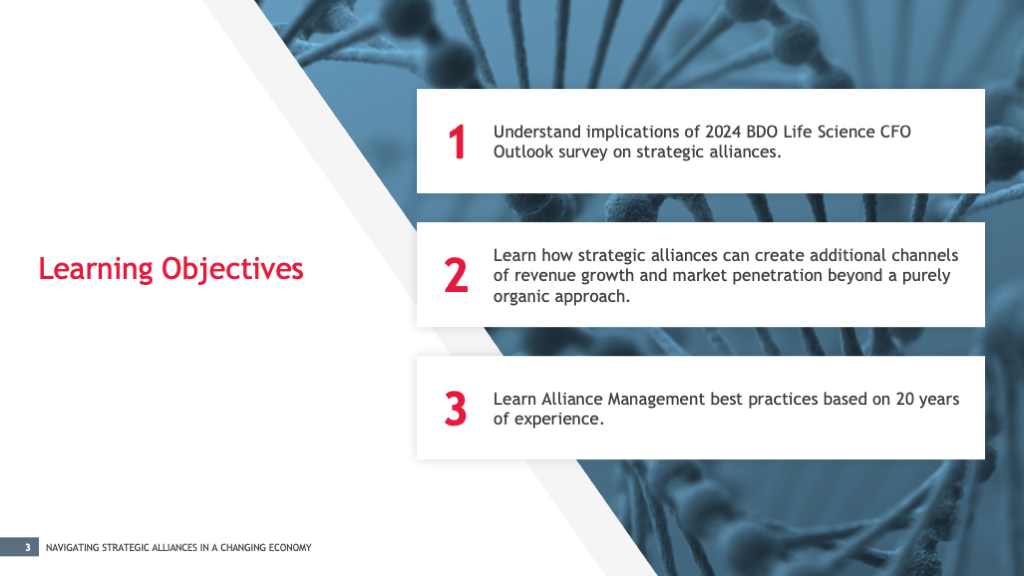 Learning Objectives

1 Understand implications of 2024 BDO Life Science CFO Outlook survey on strategic alliances.

2 Learn how strategic alliances can create additional channels of revenue growth and market penetration beyond a purely organic approach.

3 Learn Alliance Management best practices based on 20 years of experience.

3 NAVIGATING STRATEGIC ALLIANCES IN A CHANGING ECONOMY